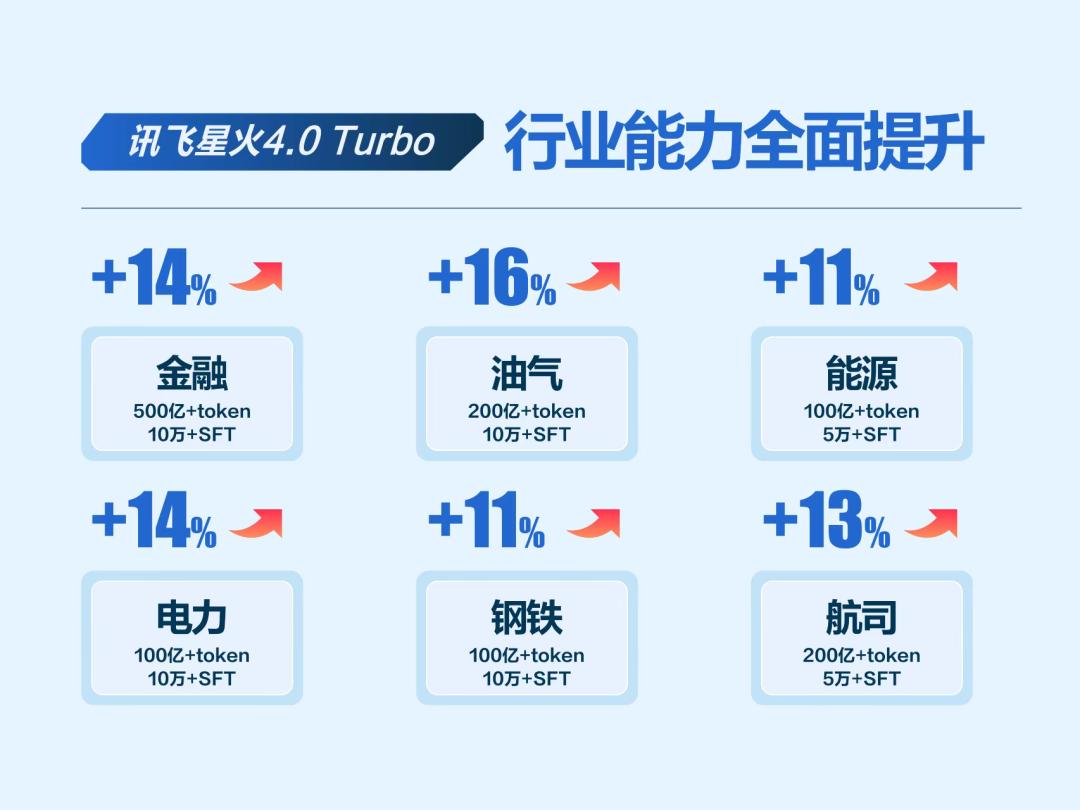 讯飞星火4.0 Turbo 行业能力全面提升

+14%
金融
500亿+token
10万+SFT

+16%
油气
200亿+token
10万+SFT

+11%
能源
100亿+token
5万+SFT

+14%
电力
100亿+token
10万+SFT

+11%
钢铁
100亿+token
10万+SFT

+13%
航司
200亿+token
5万+SFT